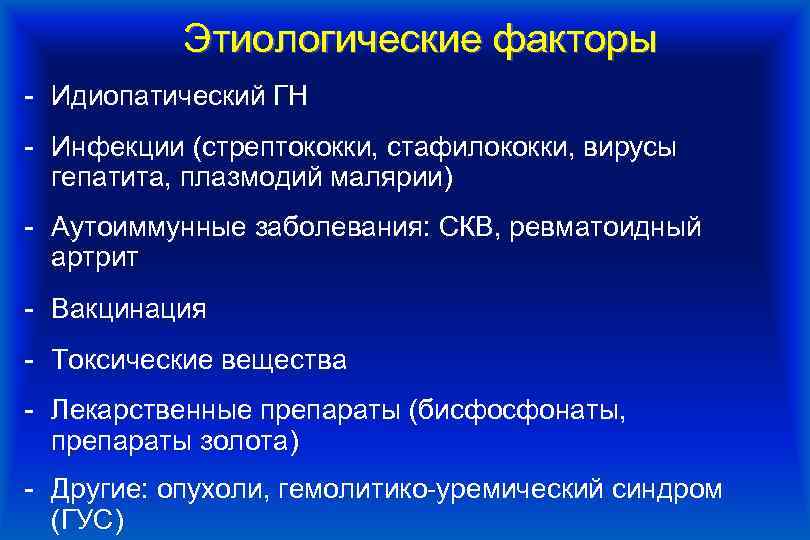 Этиологические факторы

- Идиопатический ГН

- Инфекции (стрептококки, стафилококки, вирусы гепатита, плазмодий малярии)

- Аутоиммунные заболевания: СКВ, ревматоидный артрит

- Вакцинация

- Токсические вещества

- Лекарственные препараты (бисфосфонаты, препараты золота)

- Другие: опухоли, гемолитико-уремический синдром (ГУС)